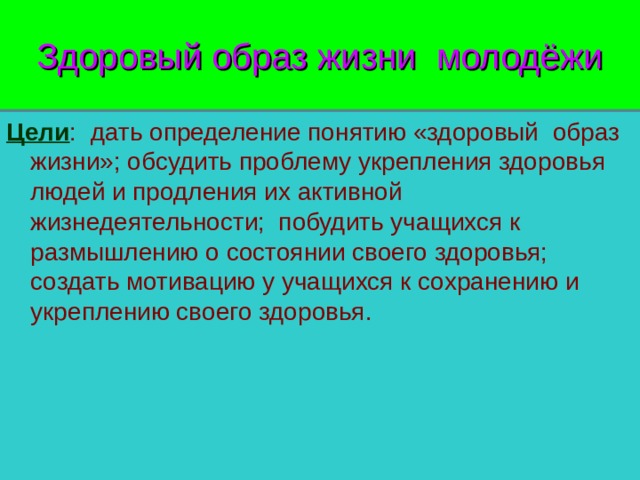 Здоровый образ жизни молодёжи

Цели: дать определение понятию «здоровый образ жизни»; обсудить проблему укрепления здоровья людей и продления их активной жизнедеятельности; побудить учащихся к размышлению о состоянии своего здоровья; создать мотивацию у учащихся к сохранению и укреплению своего здоровья.